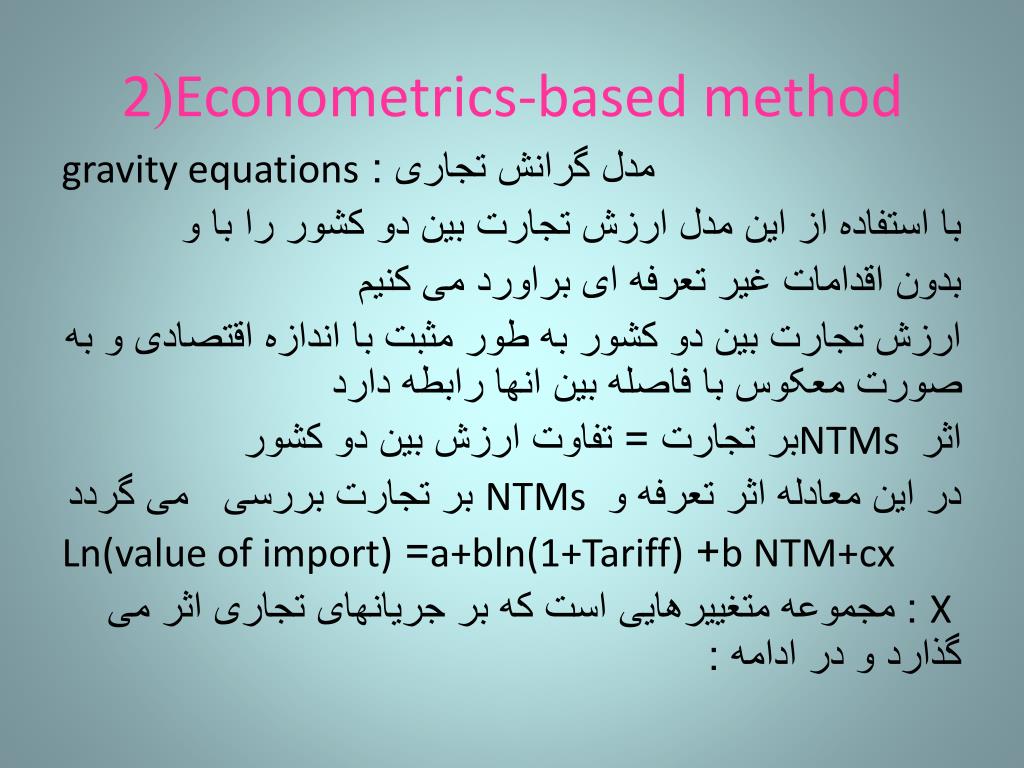 2)Econometrics-based method

gravity equations : مدل گرانش تجاری

با استفاده از این مدل ارزش تجارت بین دو کشور را با و بدون اقدامات غیر تعرفه ای براورد می کنیم

ارزش تجارت بین دو کشور به طور مثبت با اندازه اقتصادی و به صورت معکوس با فاصله بین انها رابطه دارد

اثر NTMsبر تجارت = تفاوت ارزش بین دو کشور

در این معادله اثر تعرفه و NTMs بر تجارت بررسی می گردد

Ln(value of import) =a+bln(1+Tariff) +b NTM+cx

X : مجموعه متغییرهایی است که بر جریانهای تجاری اثر می گذارد و در ادامه :